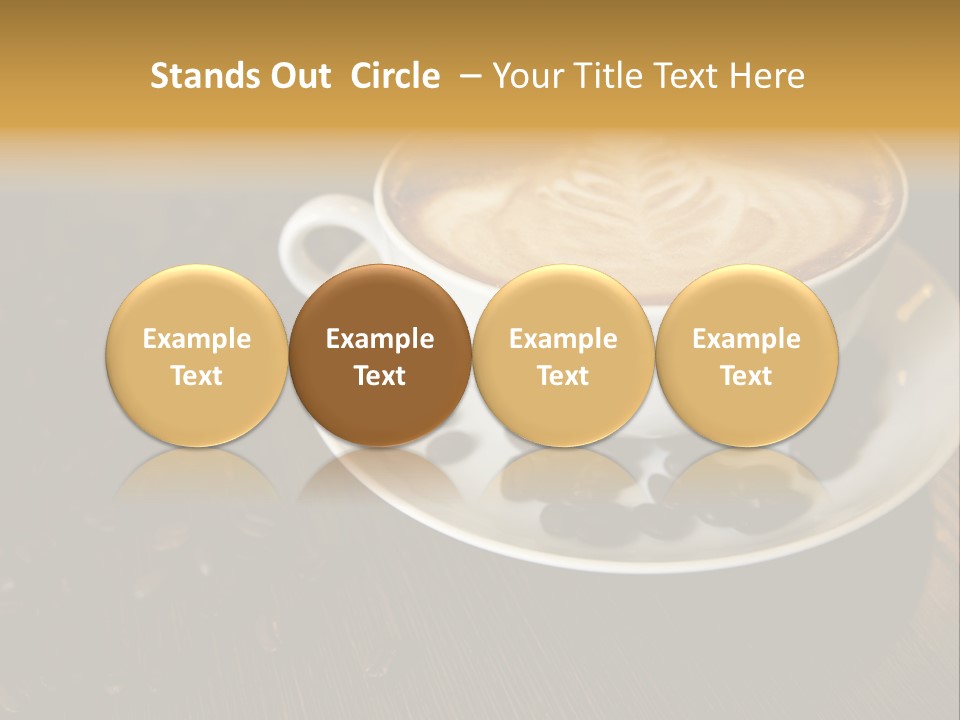 Stands Out Circle – Your Title Text Here

Example Text

Example Text

Example Text

Example Text